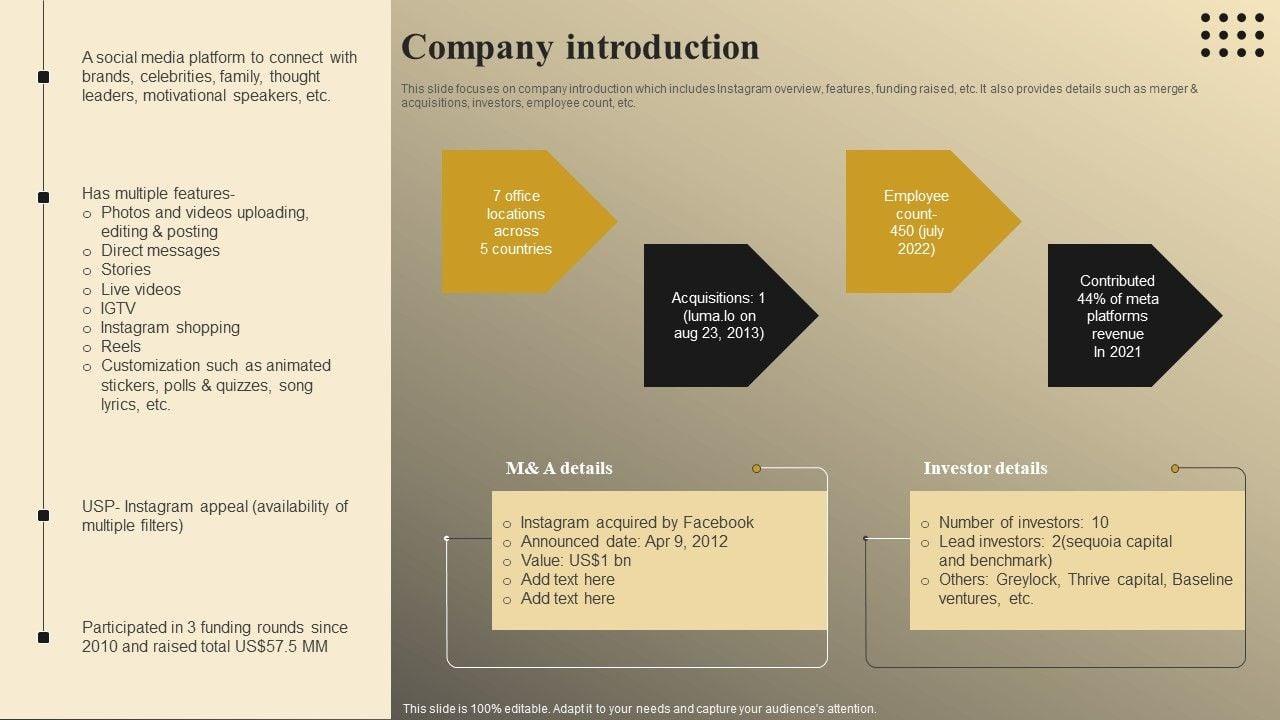 A social media platform to connect with brands, celebrities, family, thought leaders, motivational speakers, etc.

Has multiple features-
○ Photos and videos uploading, editing & posting
○ Direct messages
○ Stories
○ Live videos
○ IGTV
○ Instagram shopping
○ Reels
○ Customization such as animated stickers, polls & quizzes, song lyrics, etc.

USP- Instagram appeal (availability of multiple filters)

Participated in 3 funding rounds since 2010 and raised total US$57.5 MM

Company introduction

This slide focuses on company introduction which includes Instagram overview, features, funding raised, etc. It also provides details such as merger & acquisitions, investors, employee count, etc.

7 office locations across 5 countries

Acquisitions: 1 (luma.lo on aug 23, 2013)

Employee count- 450 (july 2022)

Contributed 44% of meta platforms revenue In 2021

M& A details

○ Instagram acquired by Facebook
○ Announced date: Apr 9, 2012
○ Value: US$1 bn
○ Add text here
○ Add text here

Investor details

○ Number of investors: 10
○ Lead investors: 2(sequoia capital and benchmark)
○ Others: Greylock, Thrive capital, Baseline ventures, etc.

This slide is 100% editable. Adapt it to your needs and capture your audience's attention.